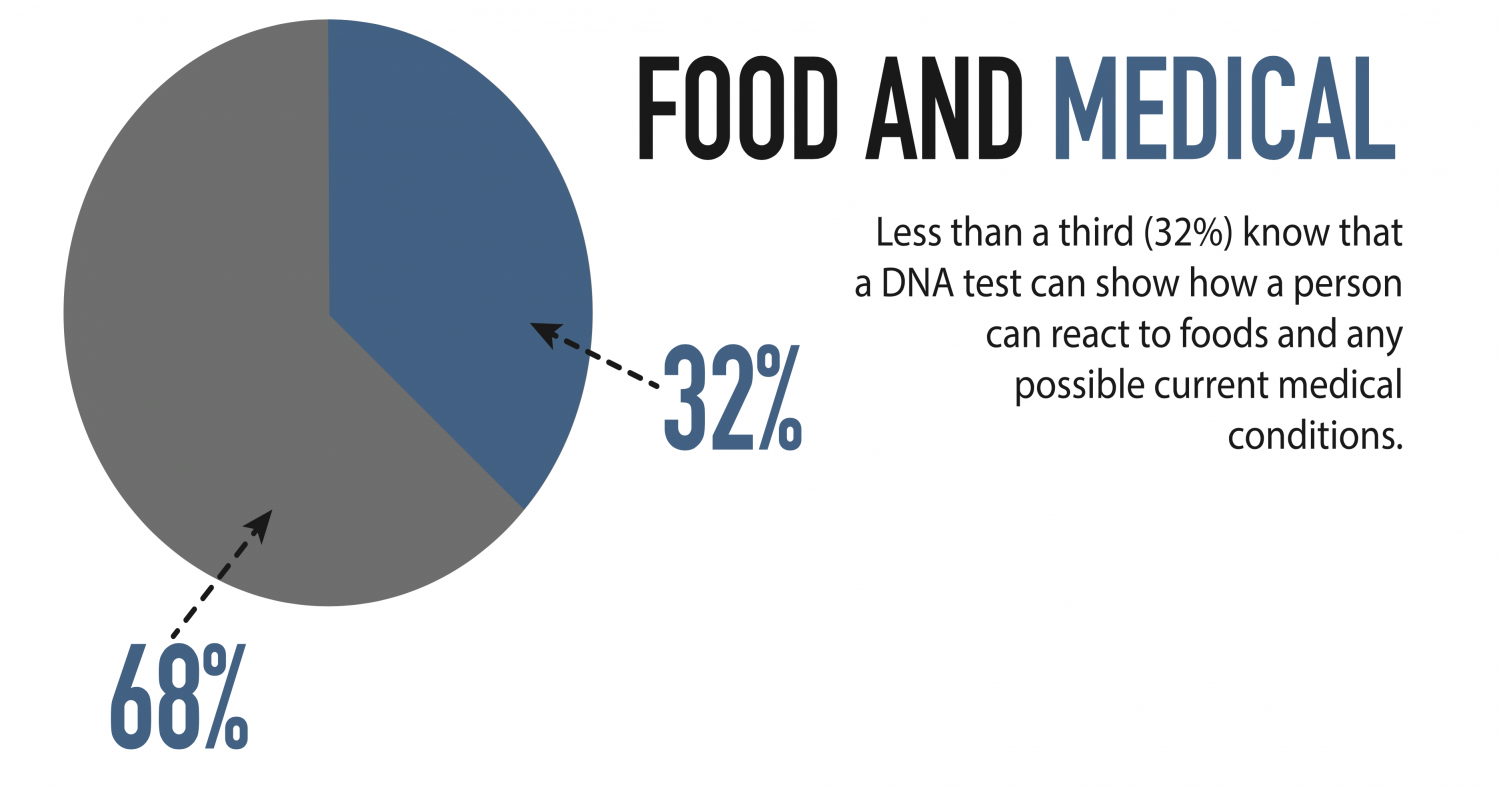 FOOD AND MEDICAL

Less than a third (32%) know that a DNA test can show how a person can react to foods and any possible current medical conditions.

32%

68%